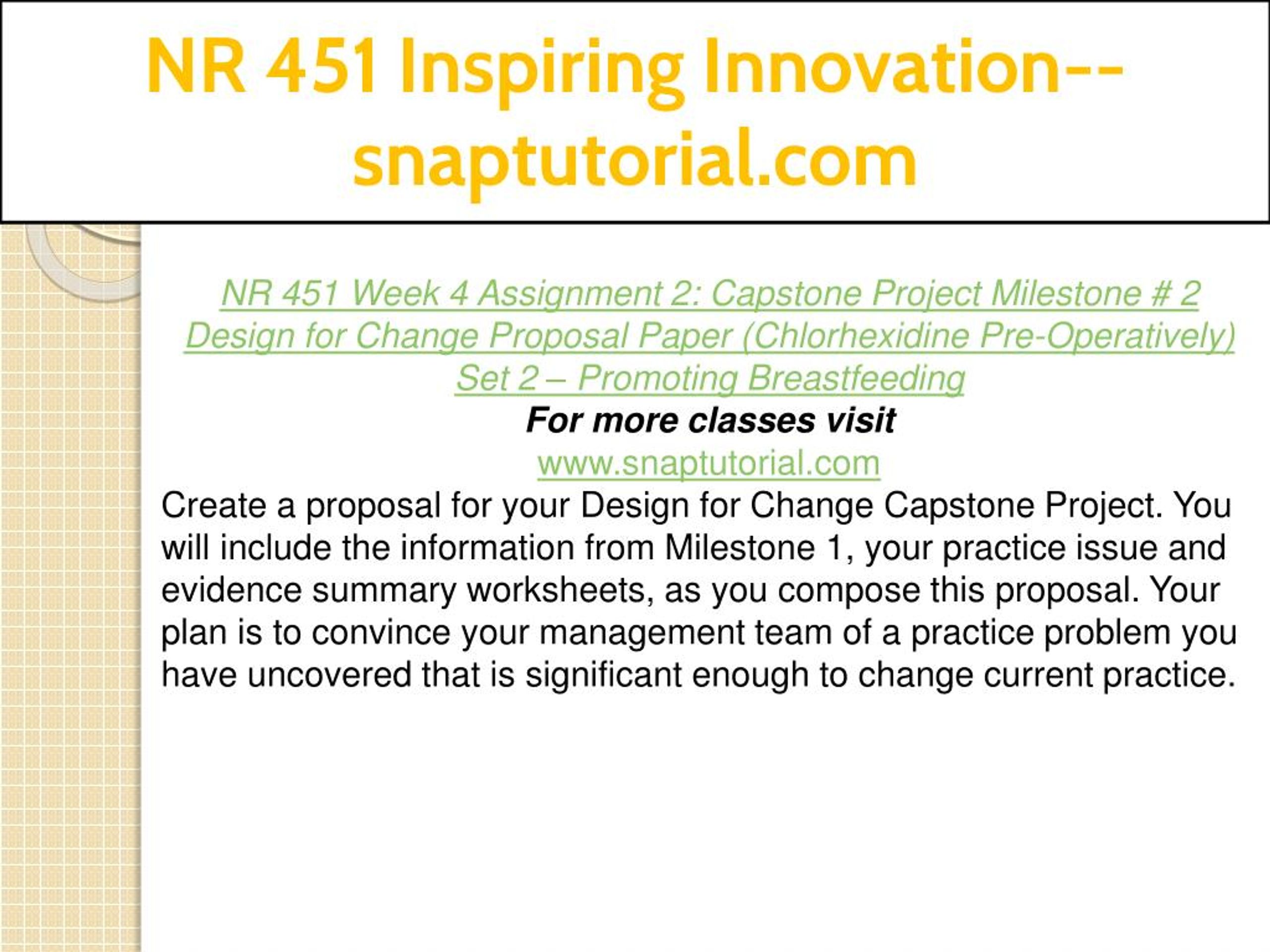 NR 451 Inspiring Innovation--snaptutorial.com

NR 451 Week 4 Assignment 2: Capstone Project Milestone # 2 Design for Change Proposal Paper (Chlorhexidine Pre-Operatively) Set 2 – Promoting Breastfeeding

For more classes visit

www.snaptutorial.com

Create a proposal for your Design for Change Capstone Project. You will include the information from Milestone 1, your practice issue and evidence summary worksheets, as you compose this proposal. Your plan is to convince your management team of a practice problem you have uncovered that is significant enough to change current practice.